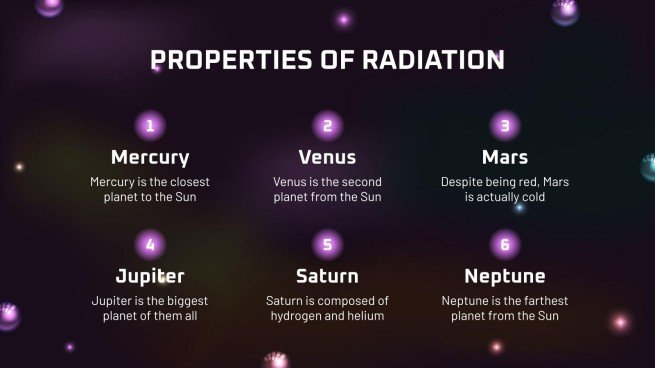 PROPERTIES OF RADIATION

1
Mercury
Mercury is the closest planet to the Sun

2
Venus
Venus is the second planet from the Sun

3
Mars
Despite being red, Mars is actually cold

4
Jupiter
Jupiter is the biggest planet of them all

5
Saturn
Saturn is composed of hydrogen and helium

6
Neptune
Neptune is the farthest planet from the Sun